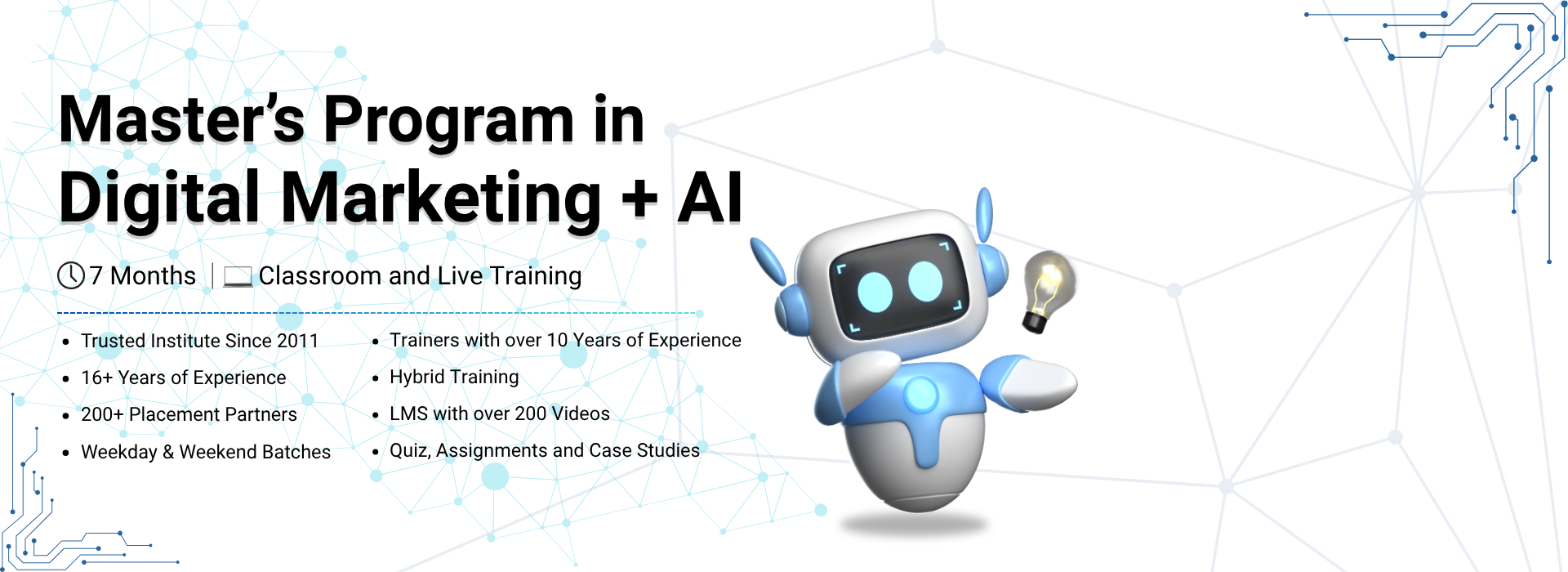 Master's Program in Digital Marketing + AI

7 Months | Classroom and Live Training

- Trusted Institute Since 2011
- 16+ Years of Experience
- 200+ Placement Partners
- Weekday & Weekend Batches

- Trainers with over 10 Years of Experience
- Hybrid Training
- LMS with over 200 Videos
- Quiz, Assignments and Case Studies